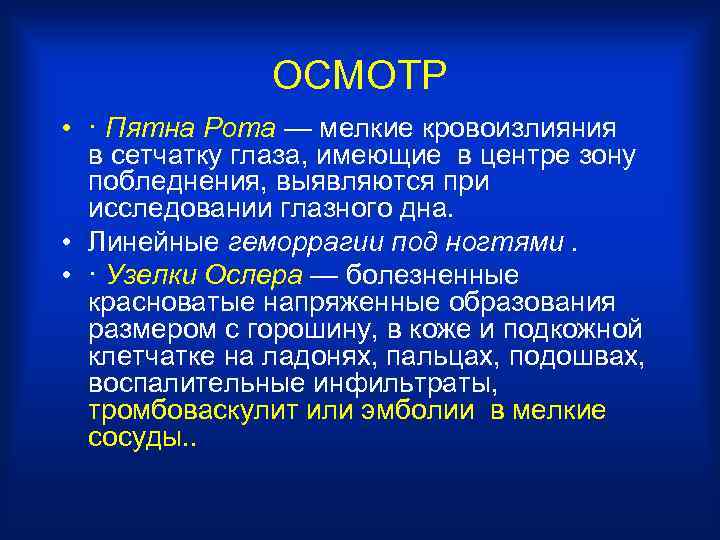 ОСМОТР

• · Пятна Рота — мелкие кровоизлияния в сетчатку глаза, имеющие в центре зону побледнения, выявляются при исследовании глазного дна.

• Линейные геморрагии под ногтями .

• · Узелки Ослера — болезненные красноватые напряженные образования размером с горошину, в коже и подкожной клетчатке на ладонях, пальцах, подошвах, воспалительные инфильтраты, тромбоваскулит или эмболии в мелкие сосуды..